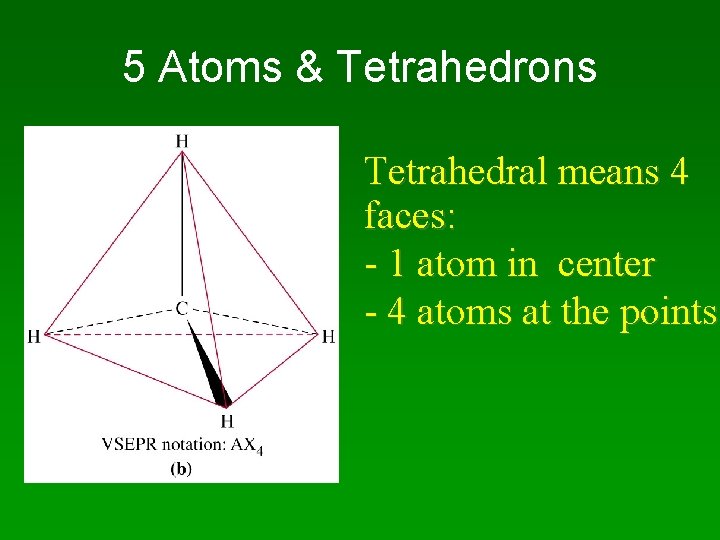 5 Atoms & Tetrahedrons

H

C

H

H

H

VSEPR notation: $AX_4$

(b)

Tetrahedral means 4 faces:
- 1 atom in center
- 4 atoms at the points